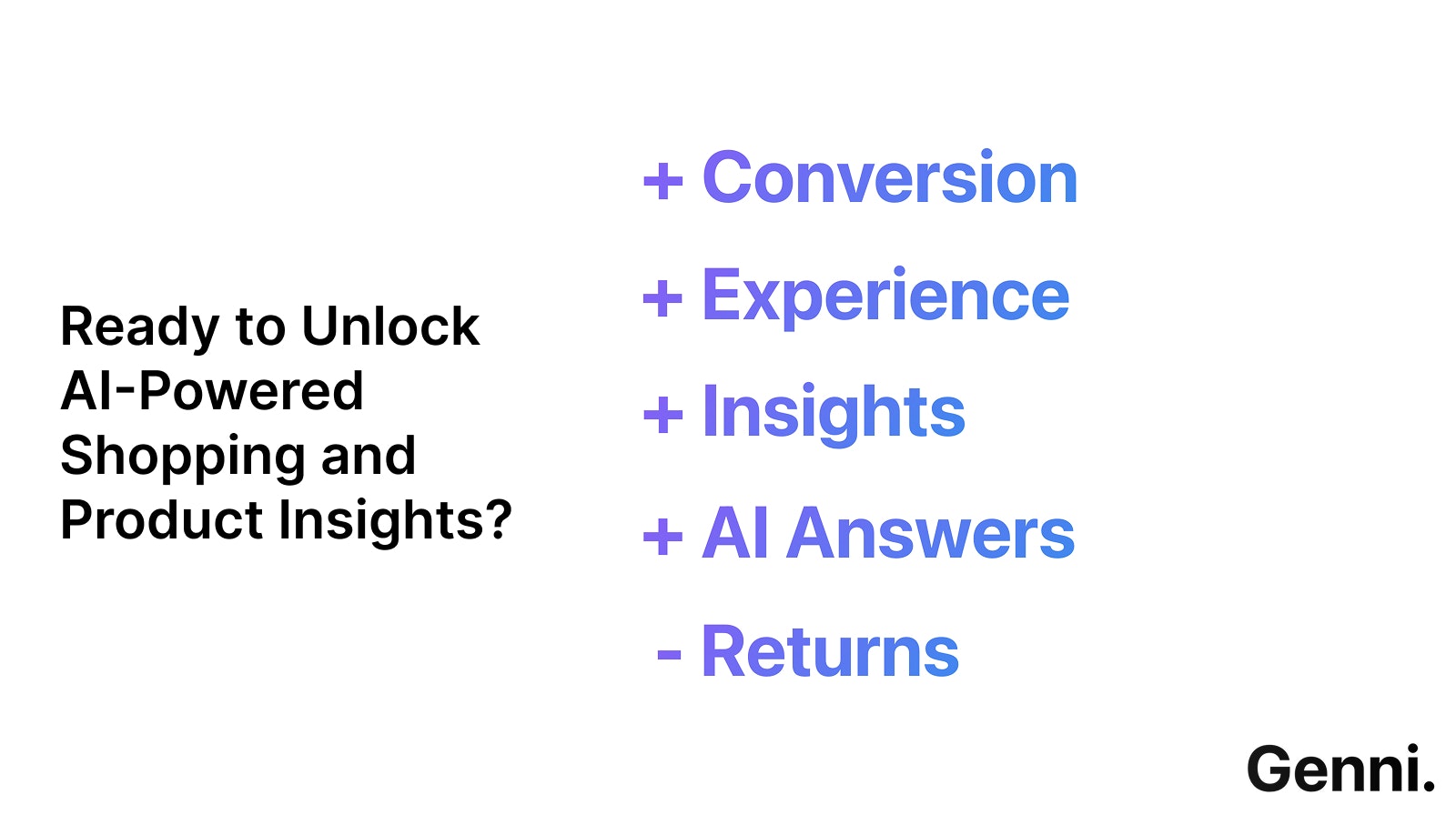 Ready to Unlock AI-Powered Shopping and Product Insights?

+ Conversion

+ Experience

+ Insights

+ AI Answers

- Returns

Genni.